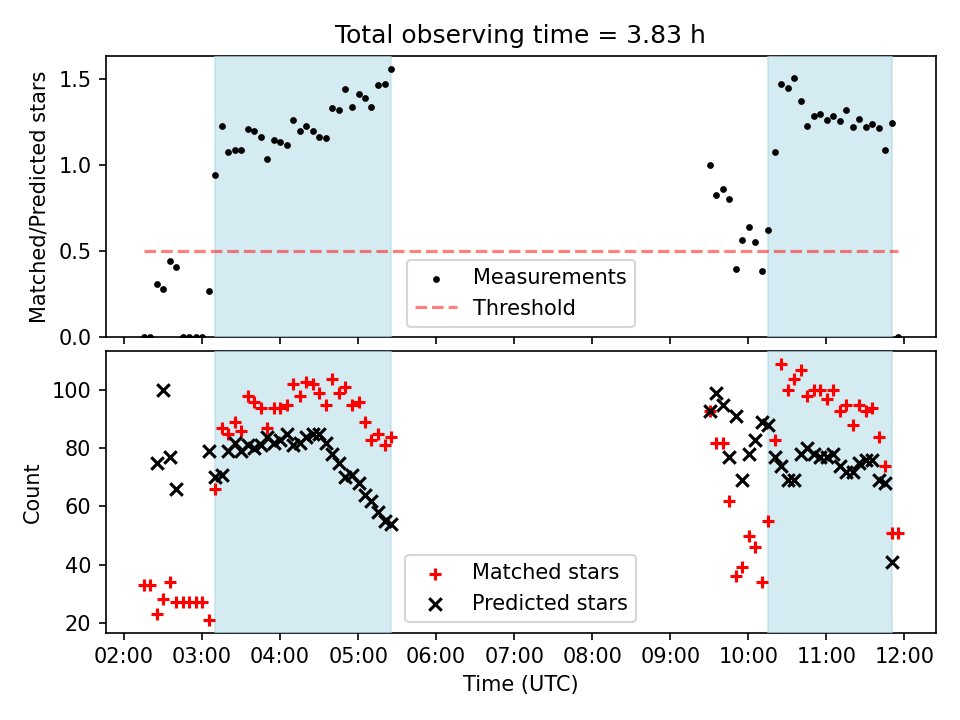 Total observing time = 3.83 h

Matched/Predicted stars

1.5
1.0
0.5
0.0

Measurements
Threshold

Count

100
80
60
40
20

Matched stars
Predicted stars

02:00 03:00 04:00 05:00 06:00 07:00 08:00 09:00 10:00 11:00 12:00

Time (UTC)